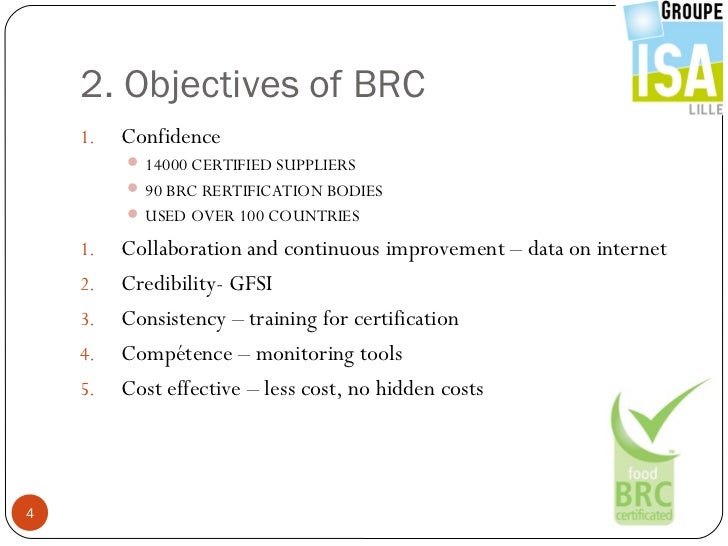 GROUPE
ISA
LILLE

2. Objectives of BRC

1. Confidence
- 14000 CERTIFIED SUPPLIERS
- 90 BRC RERTIFICATION BODIES
- USED OVER 100 COUNTRIES

1. Collaboration and continuous improvement – data on internet
2. Credibility- GFSI
3. Consistency – training for certification
4. Compétence – monitoring tools
5. Cost effective – less cost, no hidden costs

food
BRC
certificated

4